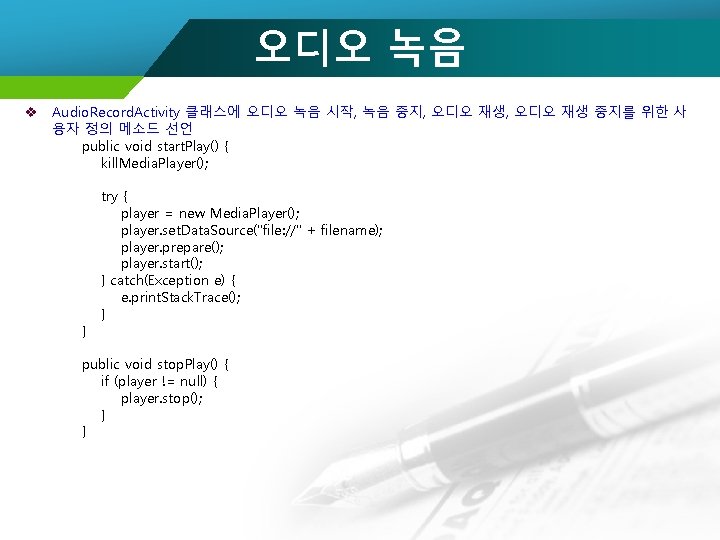 오디오 녹음

❖ AudioRecordActivity 클래스에 오디오 녹음 시작, 녹음 중지, 오디오 재생, 오디오 재생 중지를 위한 사용자 정의 메소드 선언

public void startPlay() {
    killMediaPlayer();

    try {
        player = new MediaPlayer();
        player.setDataSource("file://" + filename);
        player.prepare();
        player.start();
    } catch(Exception e) {
        e.printStackTrace();
    }
}

public void stopPlay() {
    if (player != null) {
        player.stop();
    }
}